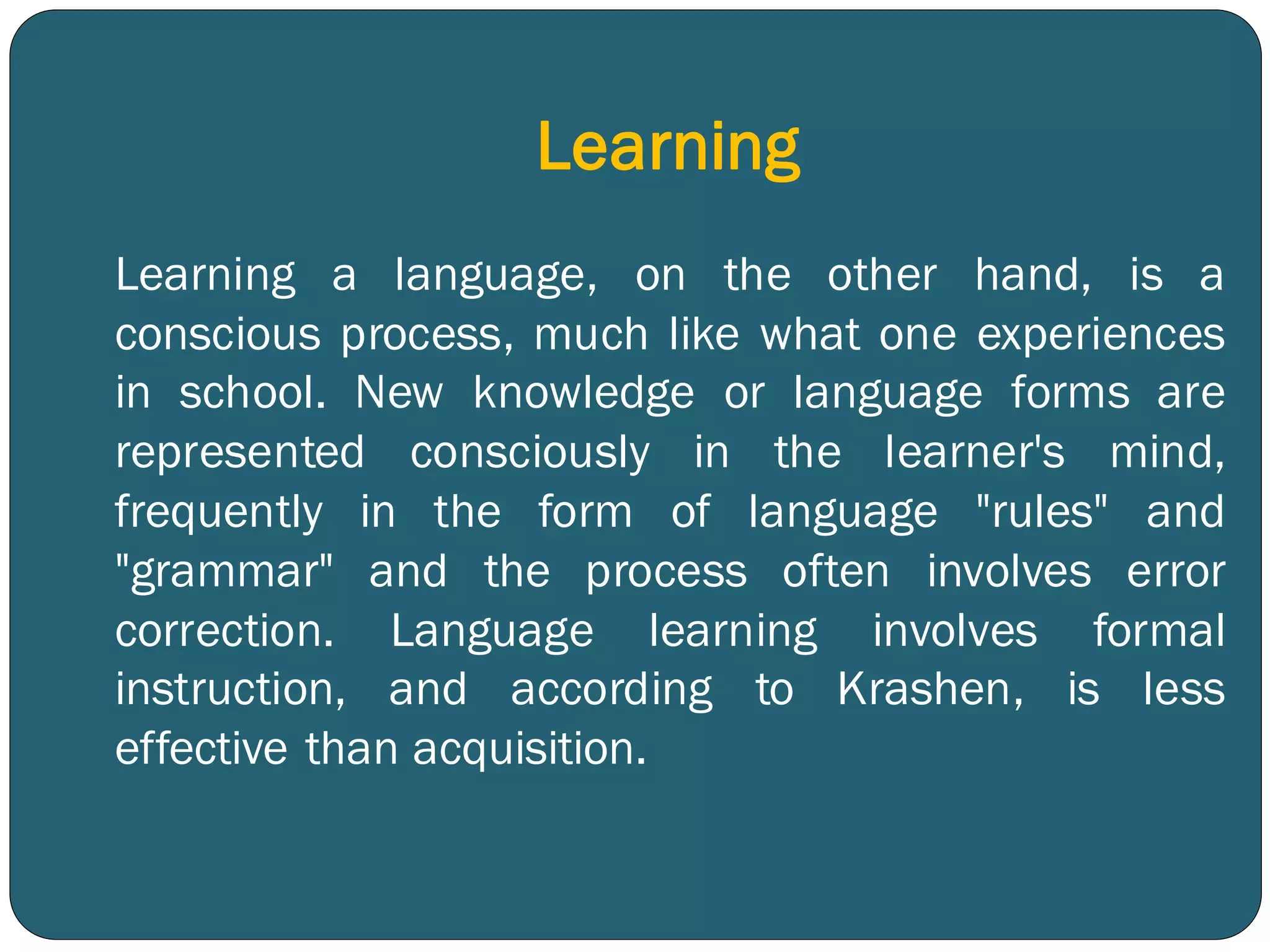 Learning

Learning a language, on the other hand, is a conscious process, much like what one experiences in school. New knowledge or language forms are represented consciously in the learner's mind, frequently in the form of language "rules" and "grammar" and the process often involves error correction. Language learning involves formal instruction, and according to Krashen, is less effective than acquisition.